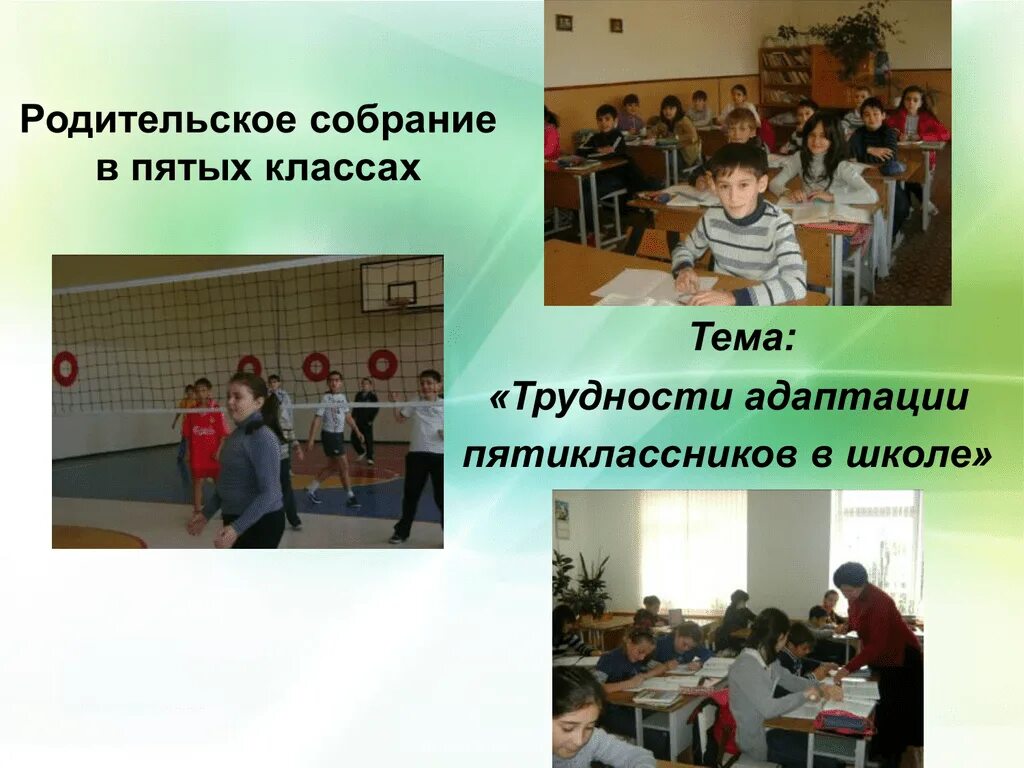 Родительское собрание в пятых классах

Тема:
«Трудности адаптации пятиклассников в школе»